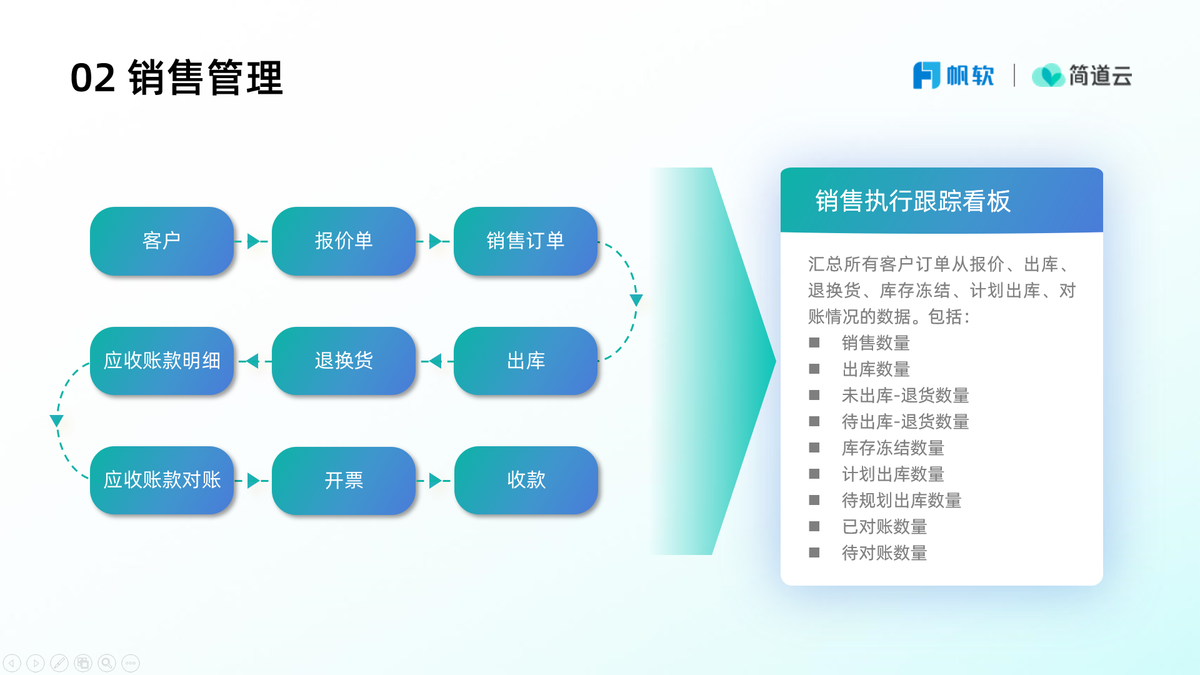 02 销售管理

帆软 | 简道云

客户
报价单
销售订单
出库
退换货
应收账款明细
应收账款对账
开票
收款

销售执行跟踪看板

汇总所有客户订单从报价、出库、退换货、库存冻结、计划出库、对账情况的数据。包括：

■ 销售数量
■ 出库数量
■ 未出库-退货数量
■ 待出库-退货数量
■ 库存冻结数量
■ 计划出库数量
■ 待规划出库数量
■ 已对账数量
■ 待对账数量